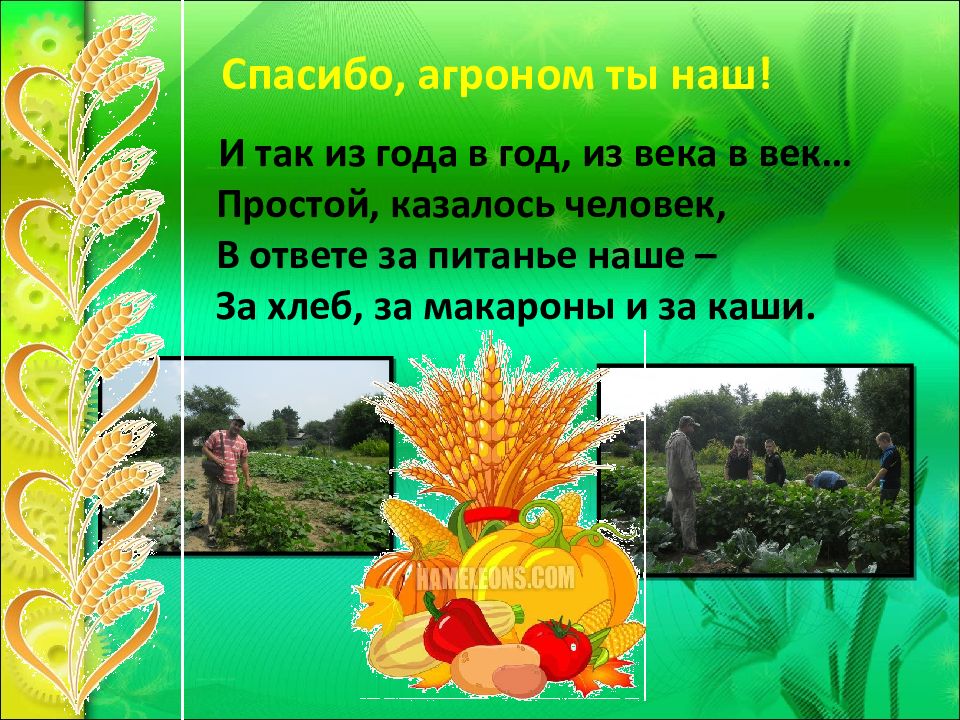 Спасибо, агроном ты наш!

И так из года в год, из века в век…
Простой, казалось человек,
В ответе за питанье наше –
За хлеб, за макароны и за каши.

HAMELEONS.COM